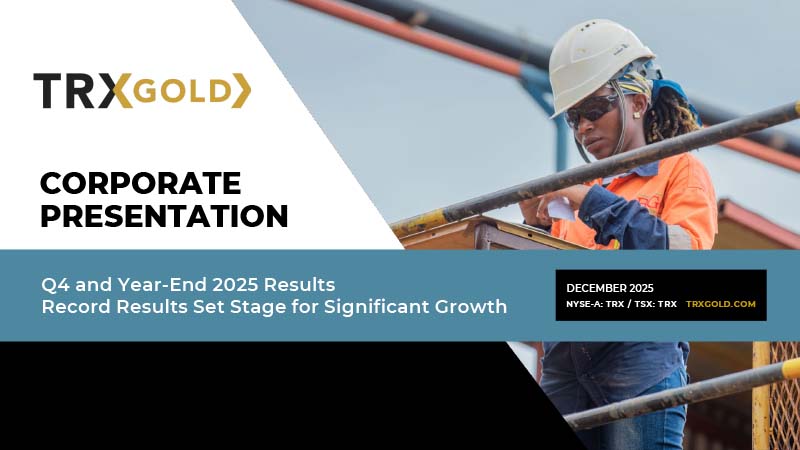 TRX GOLD

CORPORATE PRESENTATION

Q4 and Year-End 2025 Results
Record Results Set Stage for Significant Growth

DECEMBER 2025
NYSE-A: TRX / TSX: TRX TRXGOLD.COM